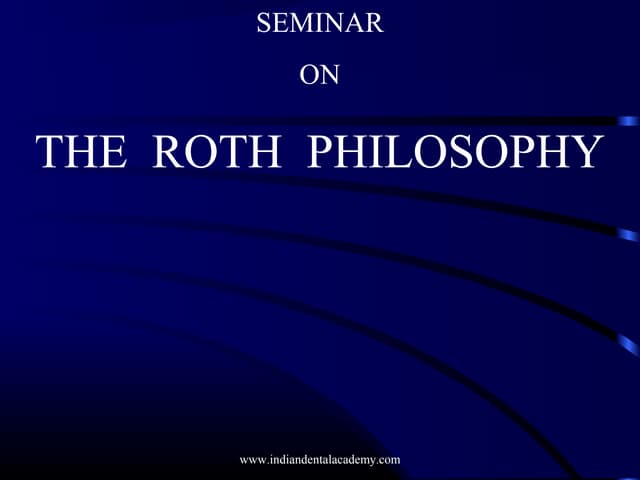 SEMINAR

ON

THE ROTH PHILOSOPHY

www.indiandentalacademy.com